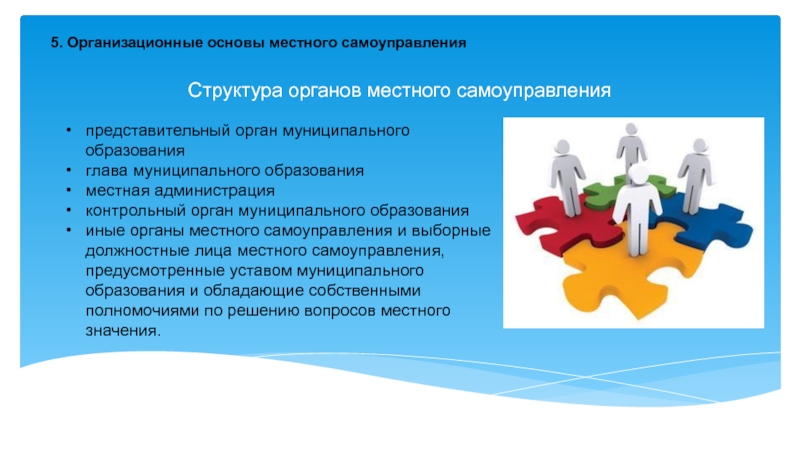 5. Организационные основы местного самоуправления

Структура органов местного самоуправления

• представительный орган муниципального образования
• глава муниципального образования
• местная администрация
• контрольный орган муниципального образования
• иные органы местного самоуправления и выборные должностные лица местного самоуправления, предусмотренные уставом муниципального образования и обладающие собственными полномочиями по решению вопросов местного значения.